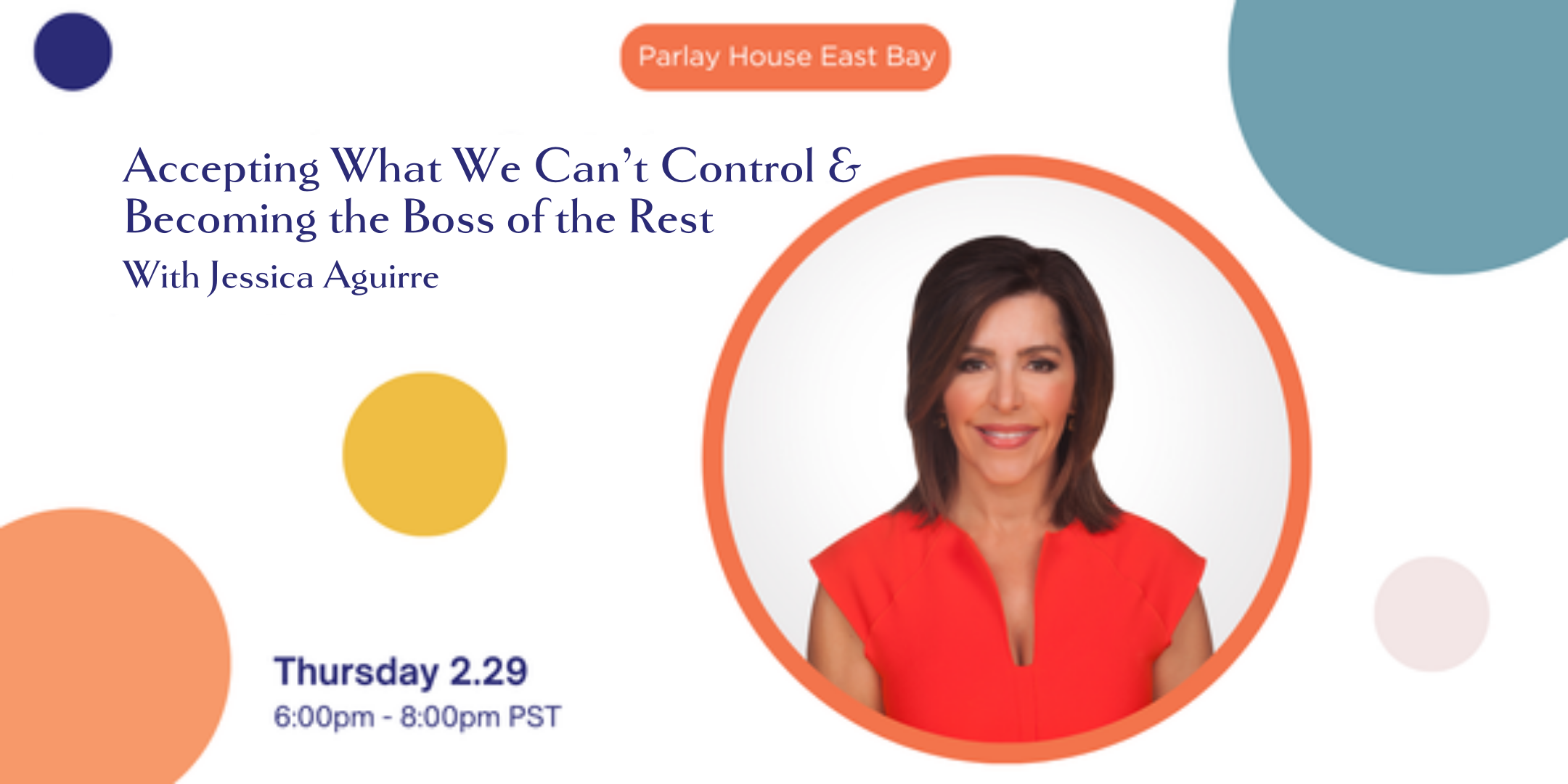 Parlay House East Bay

Accepting What We Can't Control & Becoming the Boss of the Rest

With Jessica Aguirre

Thursday 2.29

6:00pm - 8:00pm PST